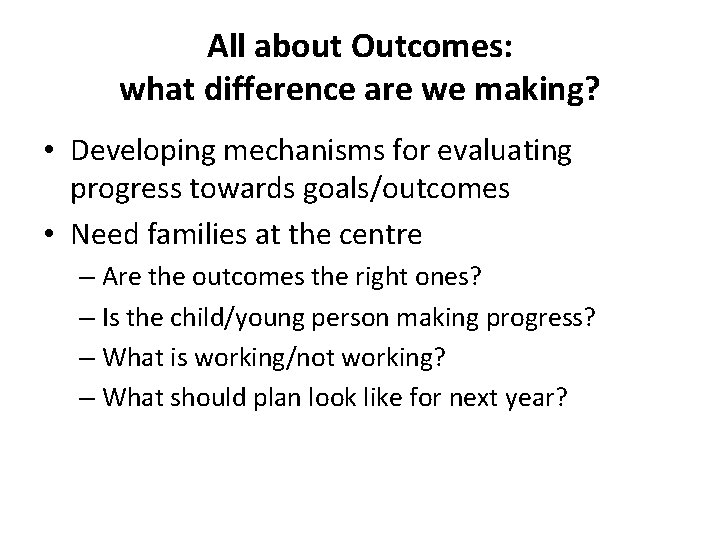 All about Outcomes:
what difference are we making?

• Developing mechanisms for evaluating progress towards goals/outcomes
• Need families at the centre
– Are the outcomes the right ones?
– Is the child/young person making progress?
– What is working/not working?
– What should plan look like for next year?